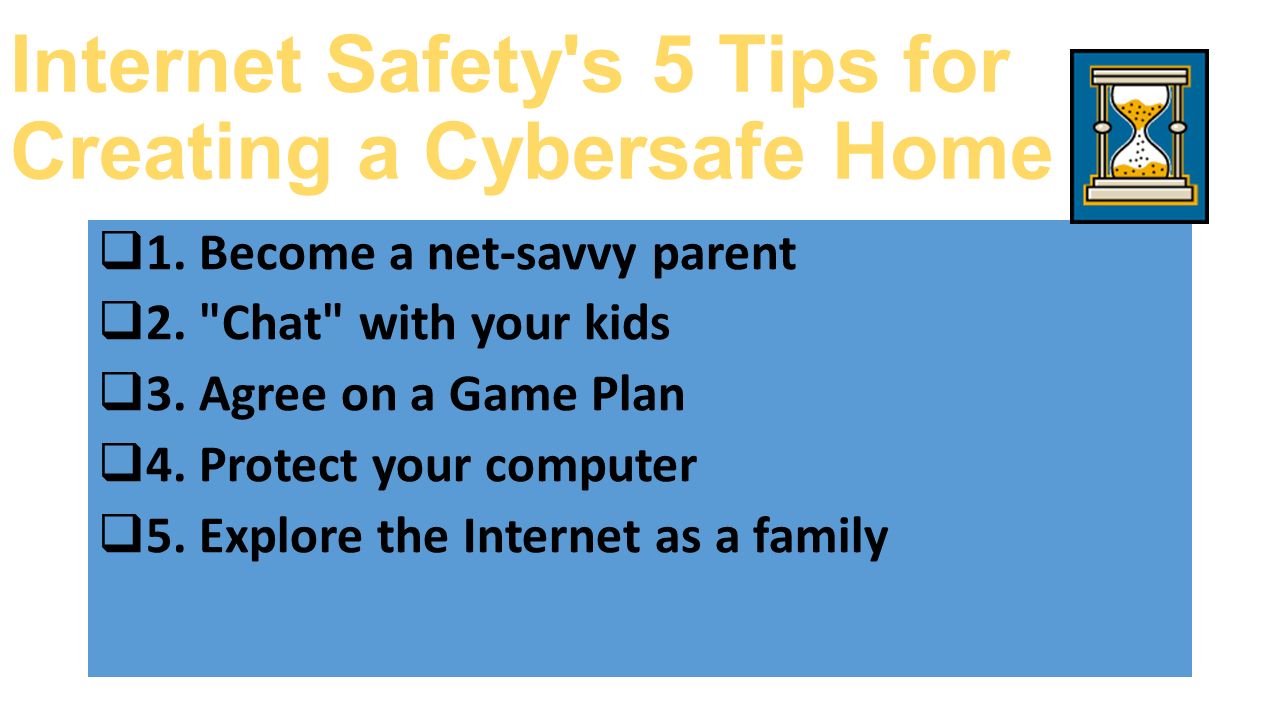 Internet Safety's 5 Tips for Creating a Cybersafe Home

❑1. Become a net-savvy parent
❑2. "Chat" with your kids
❑3. Agree on a Game Plan
❑4. Protect your computer
❑5. Explore the Internet as a family